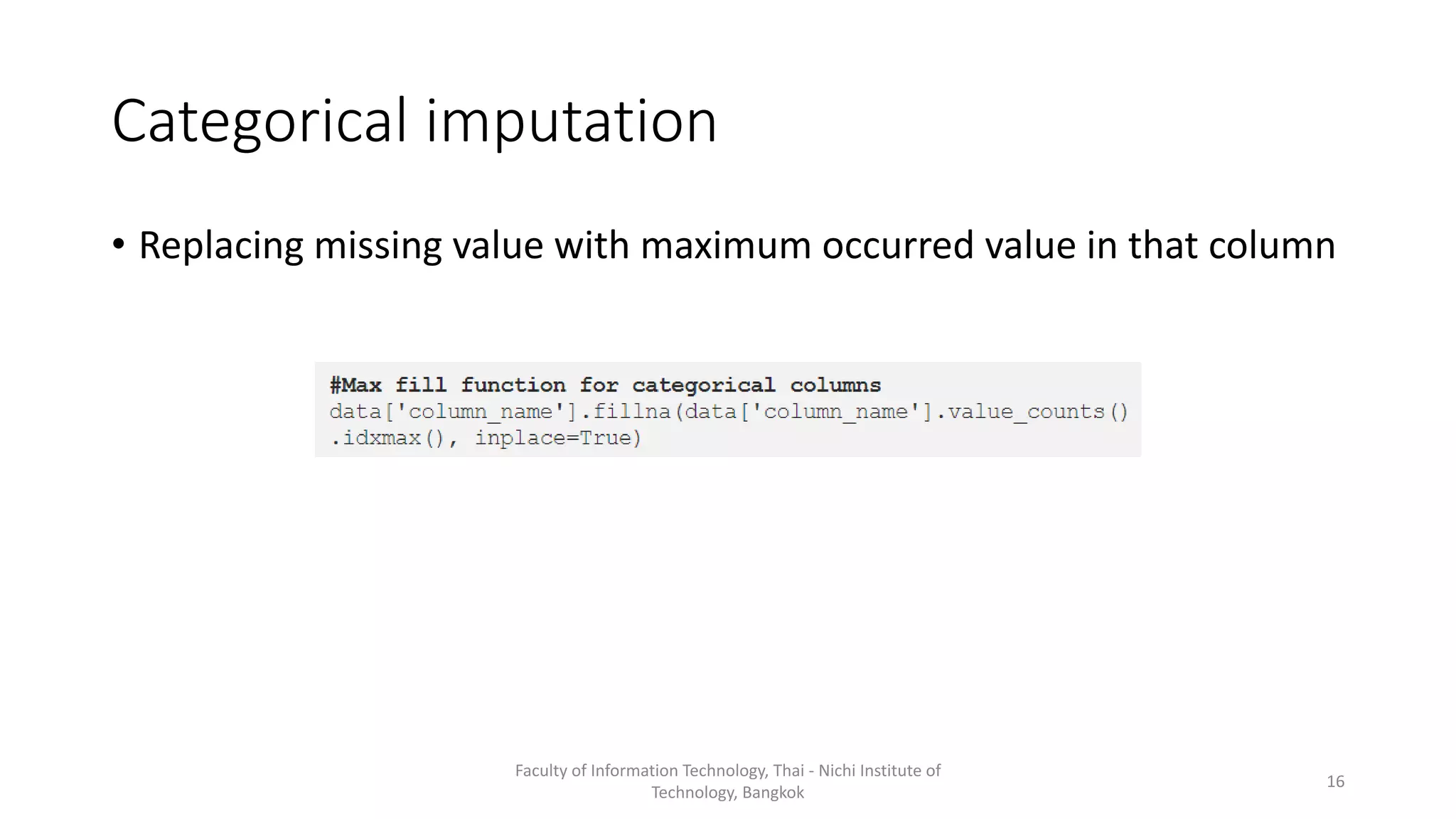 Categorical imputation

• Replacing missing value with maximum occurred value in that column

#Max fill function for categorical columns
data['column_name'].fillna(data['column_name'].value_counts()
.idxmax(), inplace=True)

Faculty of Information Technology, Thai - Nichi Institute of Technology, Bangkok

16